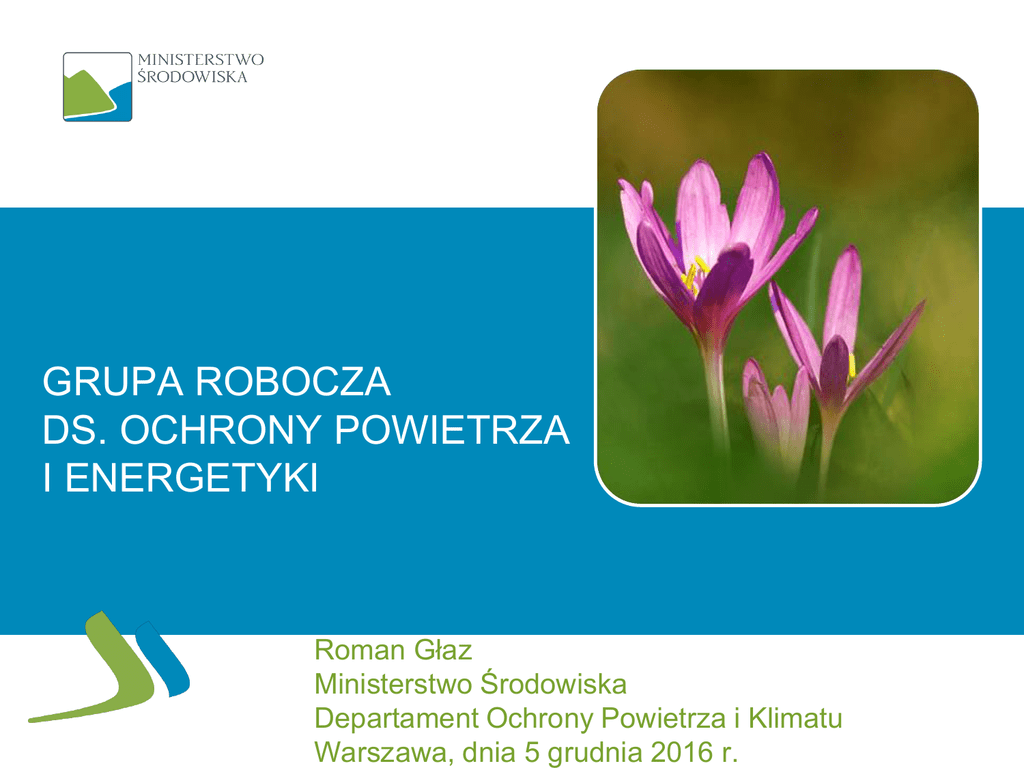 MINISTERSTWO
ŚRODOWISKA

GRUPA ROBOCZA
DS. OCHRONY POWIETRZA
I ENERGETYKI

Roman Głaz
Ministerstwo Środowiska
Departament Ochrony Powietrza i Klimatu
Warszawa, dnia 5 grudnia 2016 r.